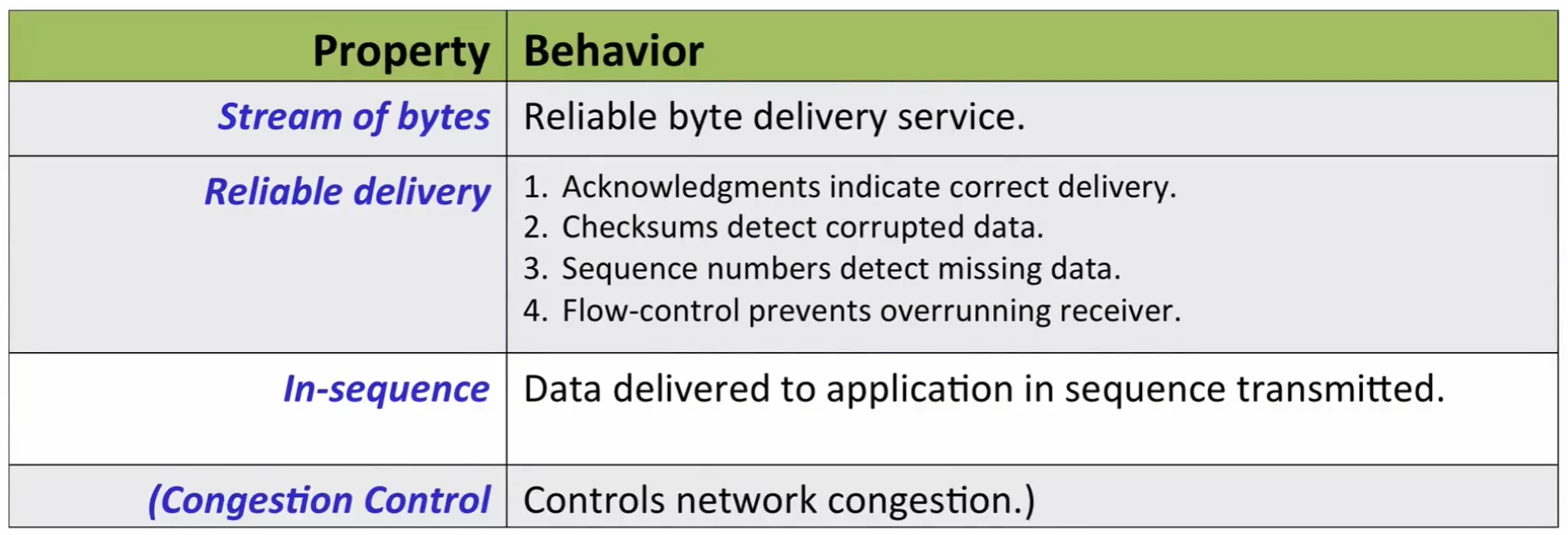 | Property | Behavior |
|---|---|
| Stream of bytes | Reliable byte delivery service. |
| Reliable delivery | 1. Acknowledgments indicate correct delivery. 2. Checksums detect corrupted data. 3. Sequence numbers detect missing data. 4. Flow-control prevents overrunning receiver. |
| In-sequence | Data delivered to application in sequence transmitted. |
| (Congestion Control | Controls network congestion.) |